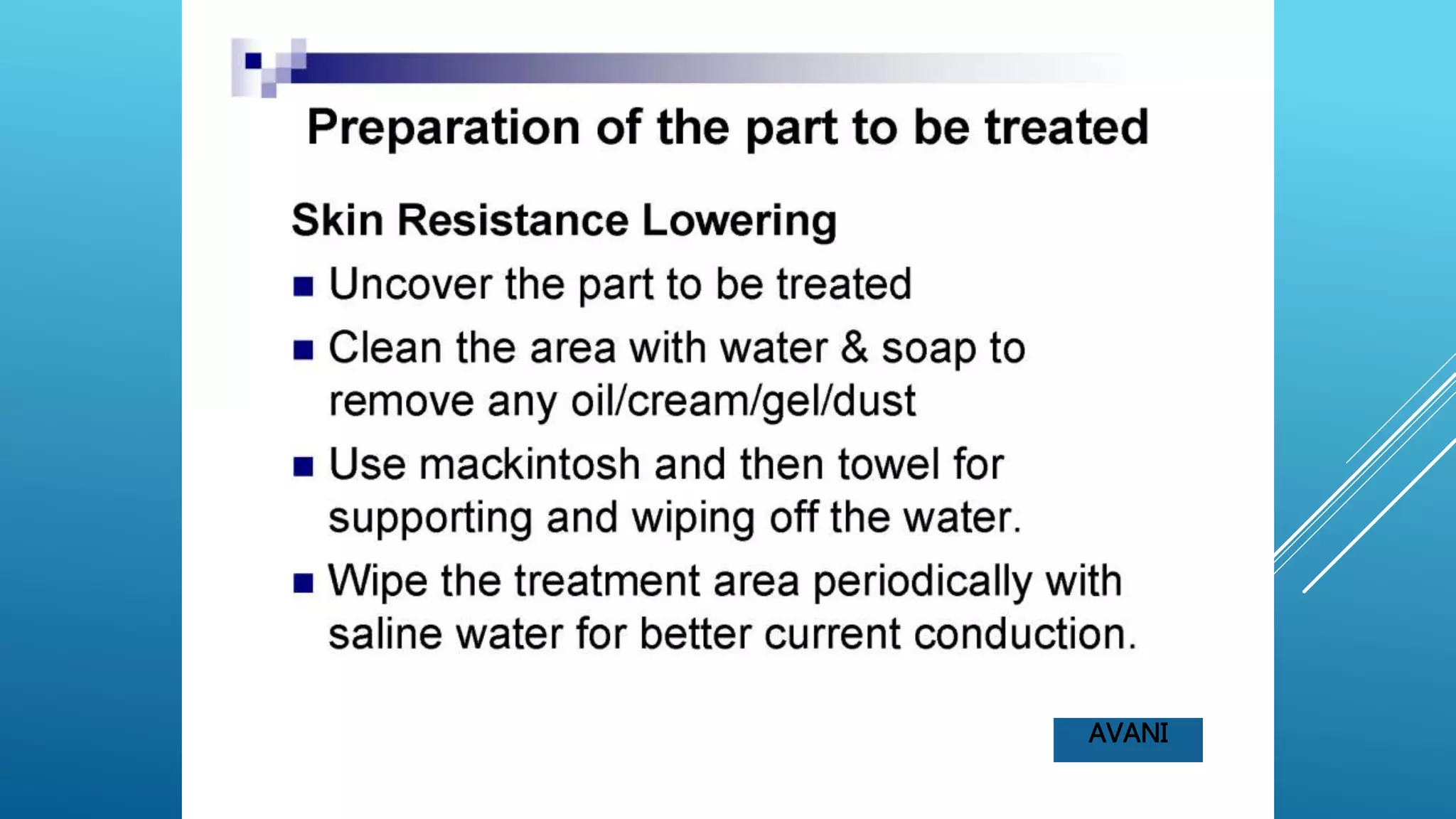 Preparation of the part to be treated

Skin Resistance Lowering

- Uncover the part to be treated
- Clean the area with water & soap to remove any oil/cream/gel/dust
- Use mackintosh and then towel for supporting and wiping off the water.
- Wipe the treatment area periodically with saline water for better current conduction.

AVANI